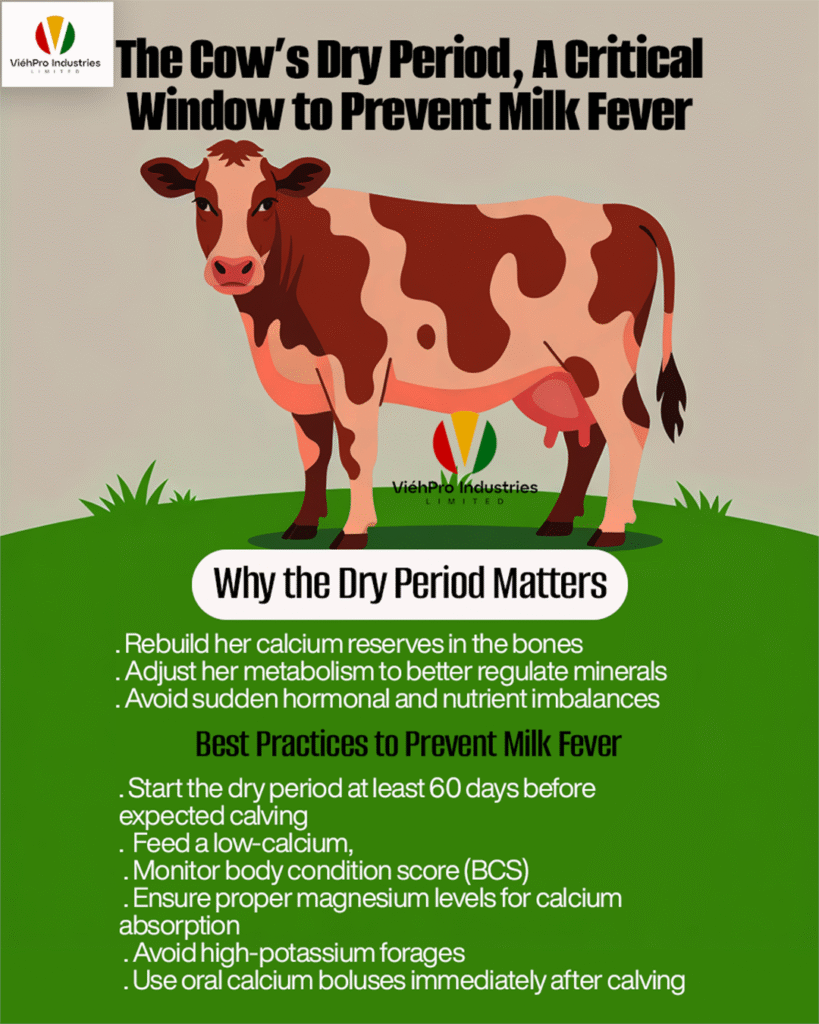 ViéhPro Industries
LIMITED

The Cow's Dry Period, A Critical Window to Prevent Milk Fever

ViéhPro Industries
LIMITED

Why the Dry Period Matters

. Rebuild her calcium reserves in the bones
. Adjust her metabolism to better regulate minerals
. Avoid sudden hormonal and nutrient imbalances

Best Practices to Prevent Milk Fever

. Start the dry period at least 60 days before expected calving
. Feed a low-calcium,
. Monitor body condition score (BCS)
. Ensure proper magnesium levels for calcium absorption
. Avoid high-potassium forages
. Use oral calcium boluses immediately after calving